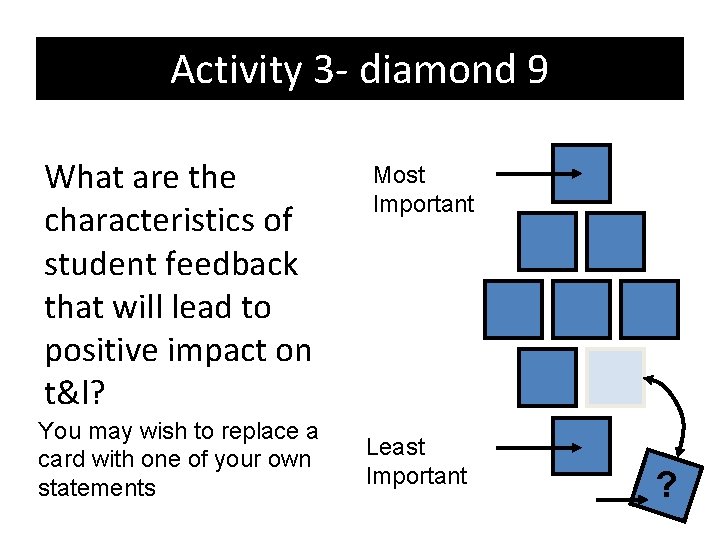 Activity 3- diamond 9

What are the characteristics of student feedback that will lead to positive impact on t&l?

You may wish to replace a card with one of your own statements

Most Important

Least Important

?